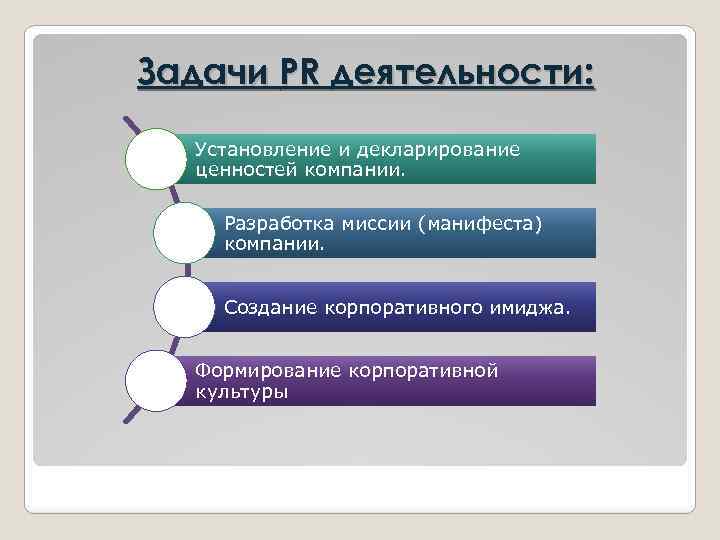 Задачи PR деятельности:

Установление и декларирование ценностей компании.

Разработка миссии (манифеста) компании.

Создание корпоративного имиджа.

Формирование корпоративной культуры